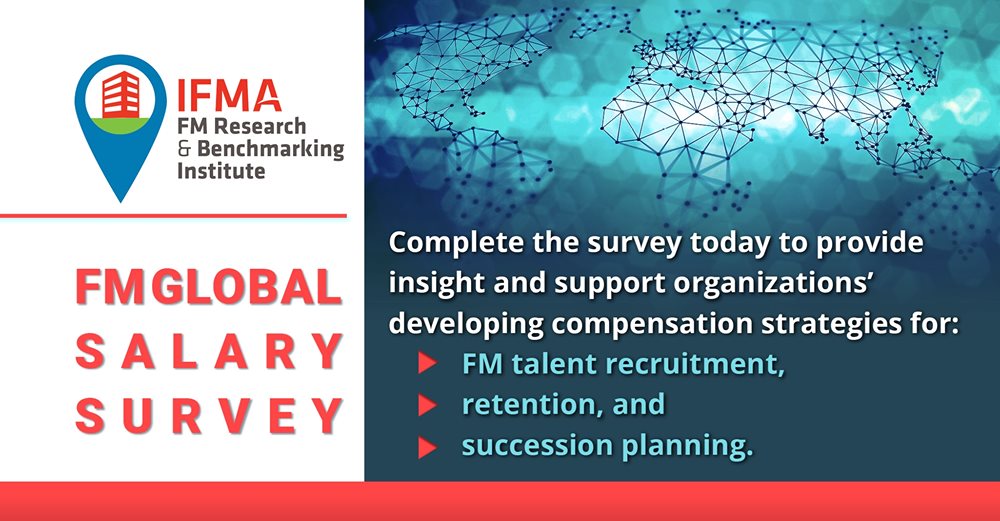 IFMA
FM Research
& Benchmarking
Institute

FM GLOBAL
SALARY
SURVEY

Complete the survey today to provide insight and support organizations' developing compensation strategies for:

FM talent recruitment,
retention, and
succession planning.